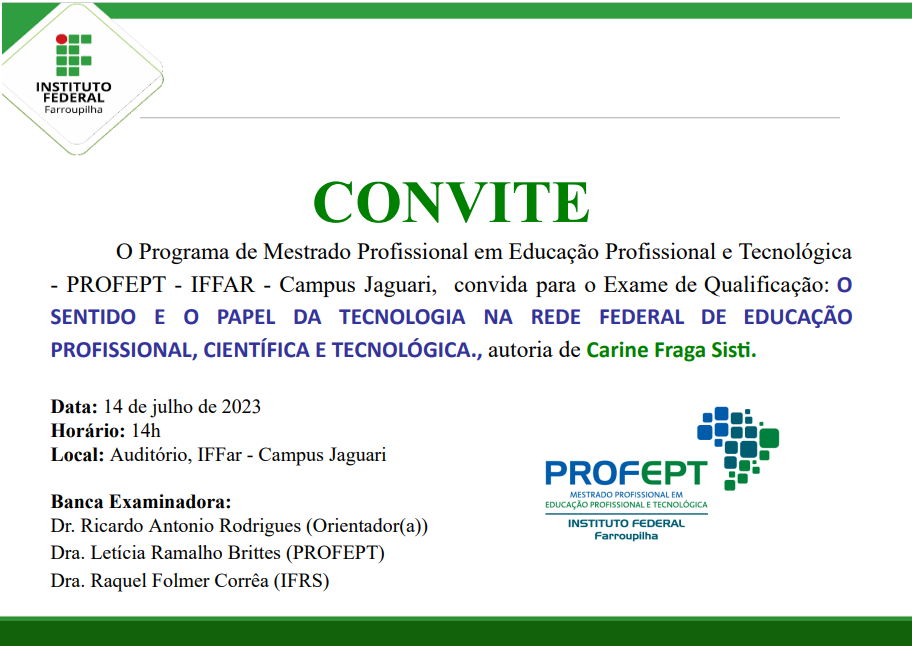 INSTITUTO FEDERAL
Farroupilha

CONVITE

O Programa de Mestrado Profissional em Educação Profissional e Tecnológica - PROFEPT - IFFAR - Campus Jaguari, convida para o Exame de Qualificação: O SENTIDO E O PAPEL DA TECNOLOGIA NA REDE FEDERAL DE EDUCAÇÃO PROFISSIONAL, CIENTÍFICA E TECNOLÓGICA., autoria de Carine Fraga Sisti.

Data: 14 de julho de 2023
Horário: 14h
Local: Auditório, IFFar - Campus Jaguari

Banca Examinadora:
Dr. Ricardo Antonio Rodrigues (Orientador(a))
Dra. Letícia Ramalho Brittes (PROFEPT)
Dra. Raquel Folmer Corrêa (IFRS)

PROFEPT
MESTRADO PROFISSIONAL EM EDUCAÇÃO PROFISSIONAL E TECNOLÓGICA
INSTITUTO FEDERAL
Farroupilha